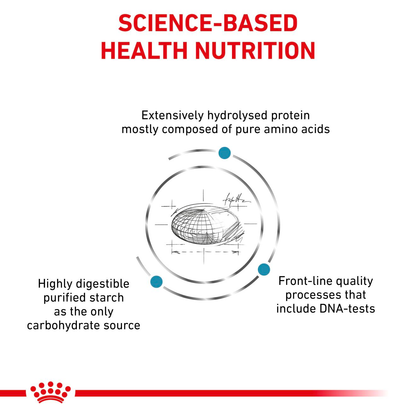 SCIENCE-BASED HEALTH NUTRITION

Extensively hydrolysed protein mostly composed of pure amino acids

Highly digestible purified starch as the only carbohydrate source

Front-line quality processes that include DNA-tests